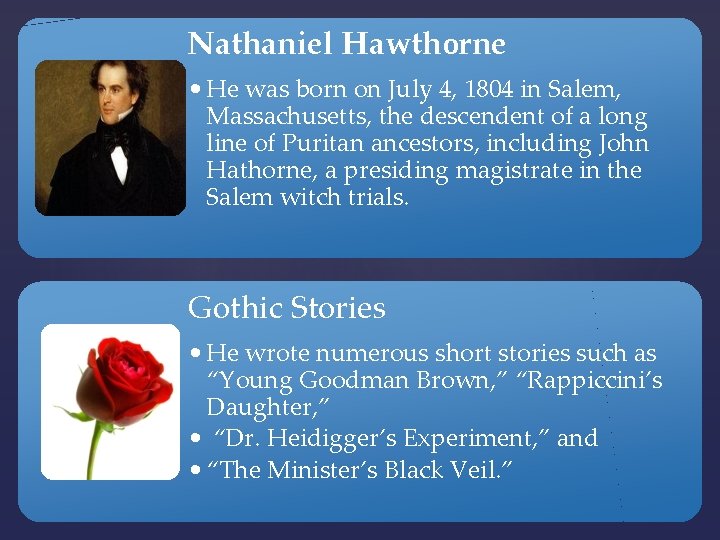 Nathaniel Hawthorne

• He was born on July 4, 1804 in Salem, Massachusetts, the descendent of a long line of Puritan ancestors, including John Hathorne, a presiding magistrate in the Salem witch trials.

Gothic Stories

• He wrote numerous short stories such as “Young Goodman Brown,” “Rappiccini’s Daughter,”
• “Dr. Heidigger’s Experiment,” and
• “The Minister’s Black Veil.”